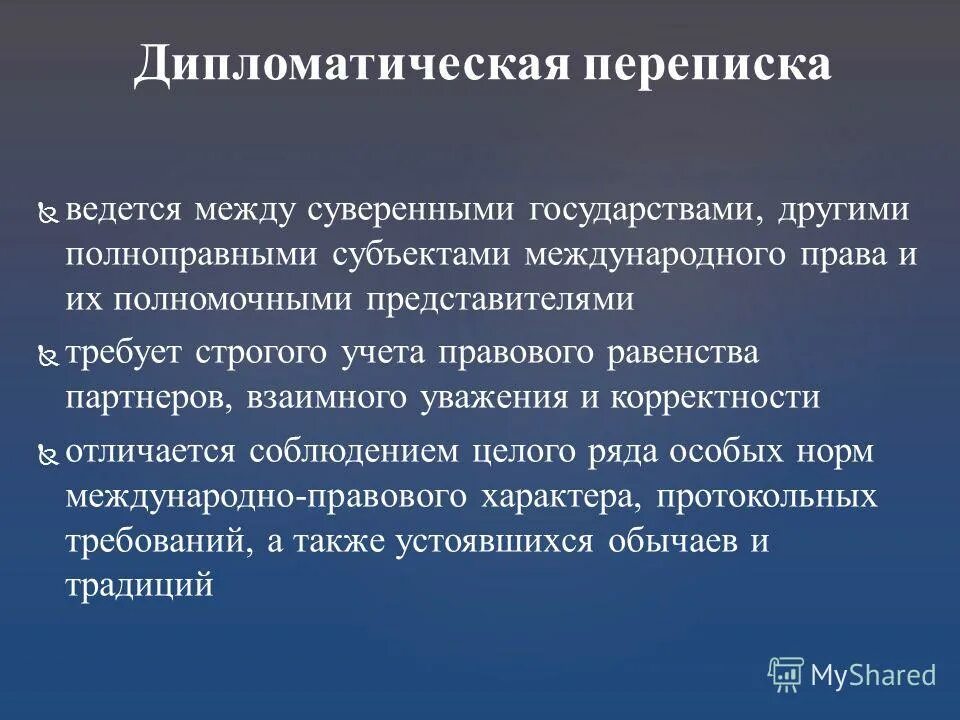 Дипломатическая переписка

ведется между суверенными государствами, другими полноправными субъектами международного права и их полномочными представителями

требует строгого учета правового равенства партнеров, взаимного уважения и корректности

отличается соблюдением целого ряда особых норм международно-правового характера, протокольных требований, а также устоявшихся обычаев и традиций

MyShared